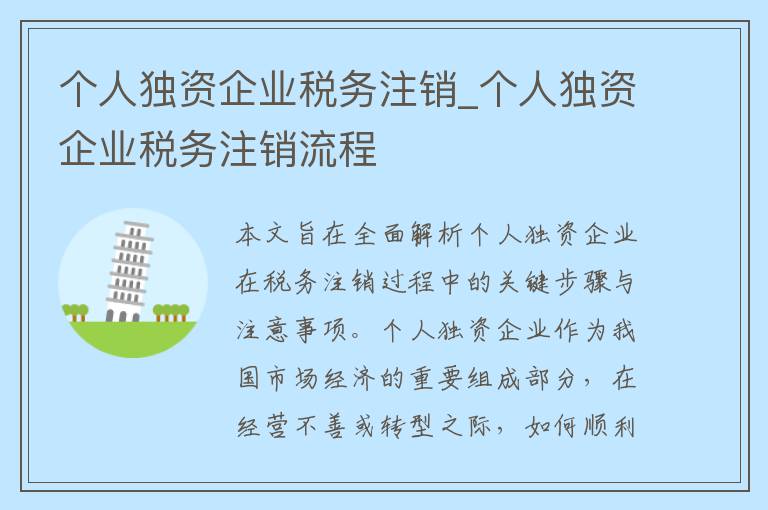 个人独资企业税务注销_个人独资企业税务注销流程

本文旨在全面解析个人独资企业在税务注销过程中的关键步骤与注意事项。个人独资企业作为我国市场经济的重要组成部分，在经营不善或转型之际，如何顺利